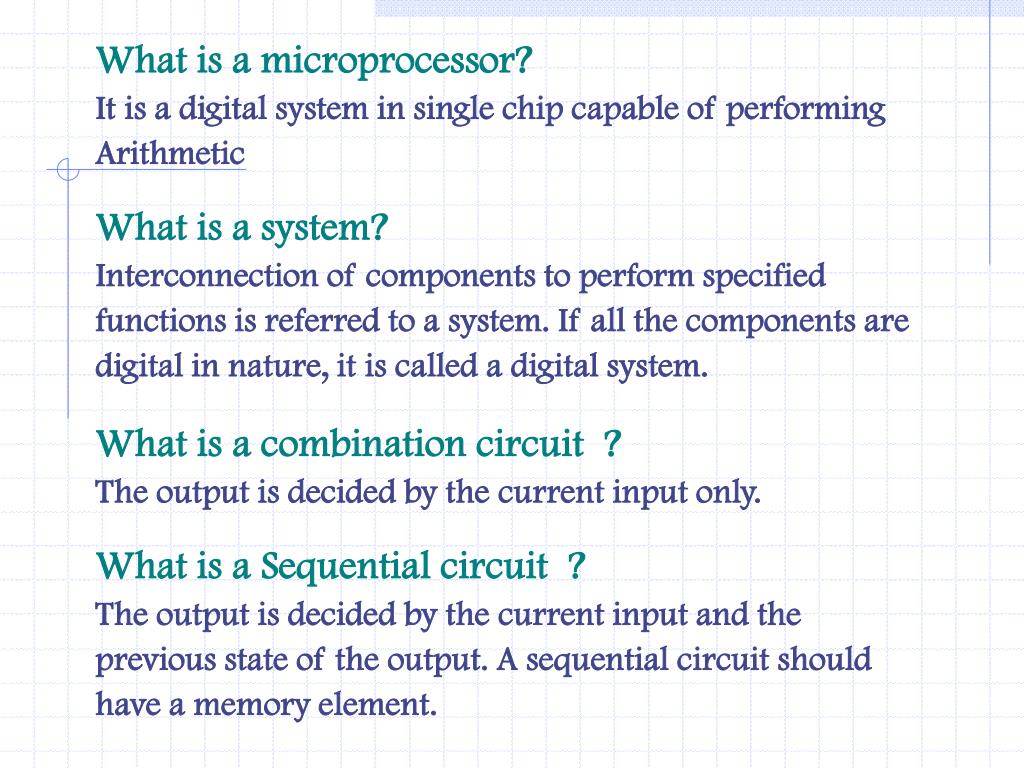 What is a microprocessor?
It is a digital system in single chip capable of performing Arithmetic

What is a system?
Interconnection of components to perform specified functions is referred to a system. If all the components are digital in nature, it is called a digital system.

What is a combination circuit ?
The output is decided by the current input only.

What is a Sequential circuit ?
The output is decided by the current input and the previous state of the output. A sequential circuit should have a memory element.